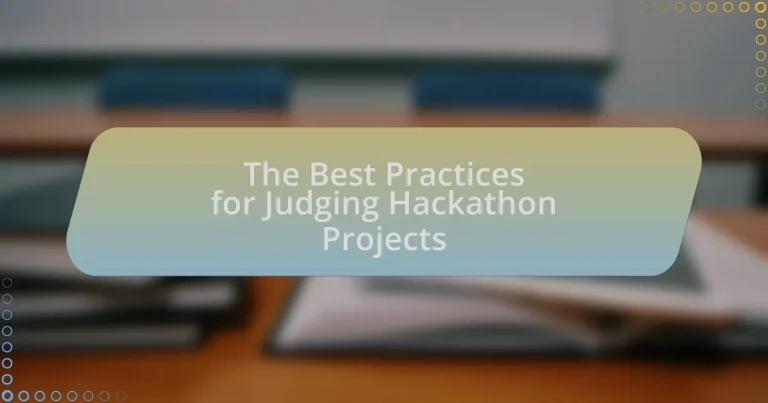 The Best Practices for Judging Hackathon Projects